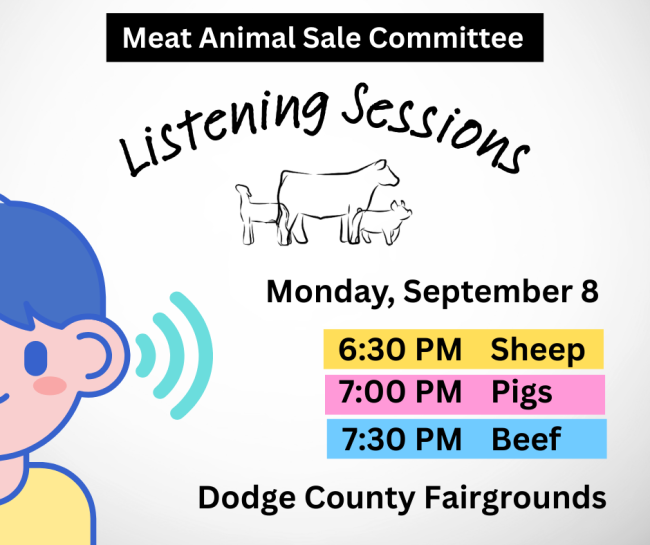 Meat Animal Sale Committee

Listening Sessions

Monday, September 8

6:30 PM Sheep
7:00 PM Pigs
7:30 PM Beef

Dodge County Fairgrounds